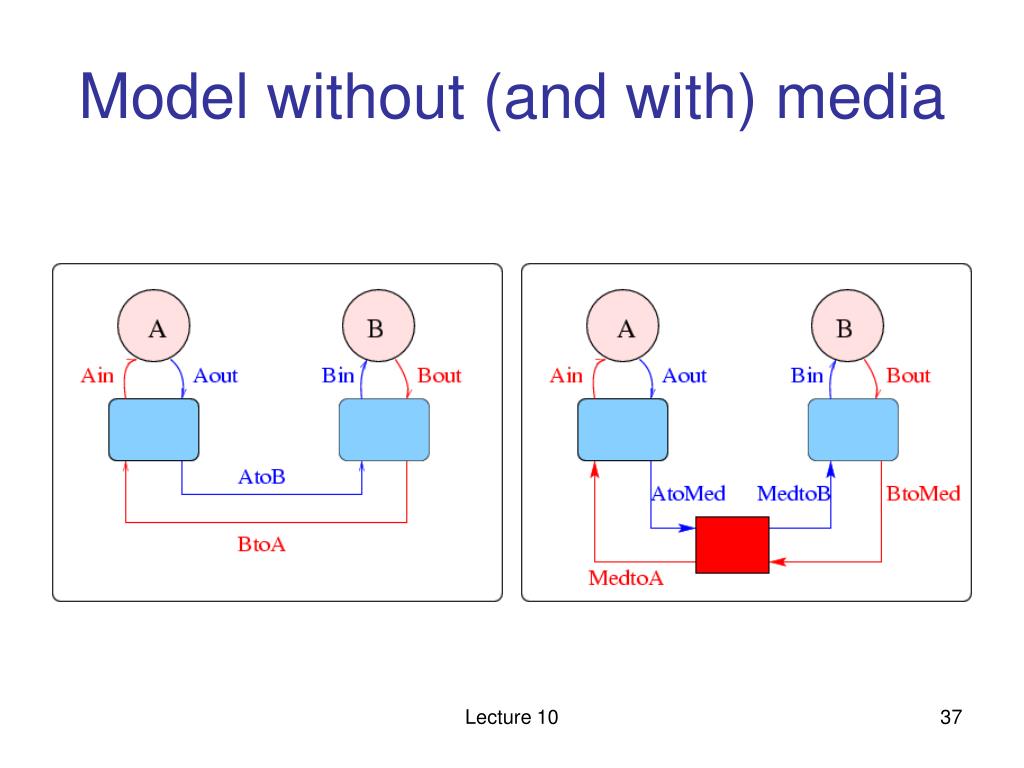 Model without (and with) media

A
B
Ain
Aout
Bin
Bout
AtoB
BtoA

A
B
Ain
Aout
Bin
Bout
AtoMed
MedtoB
BtoMed
MedtoA

Lecture 10

37